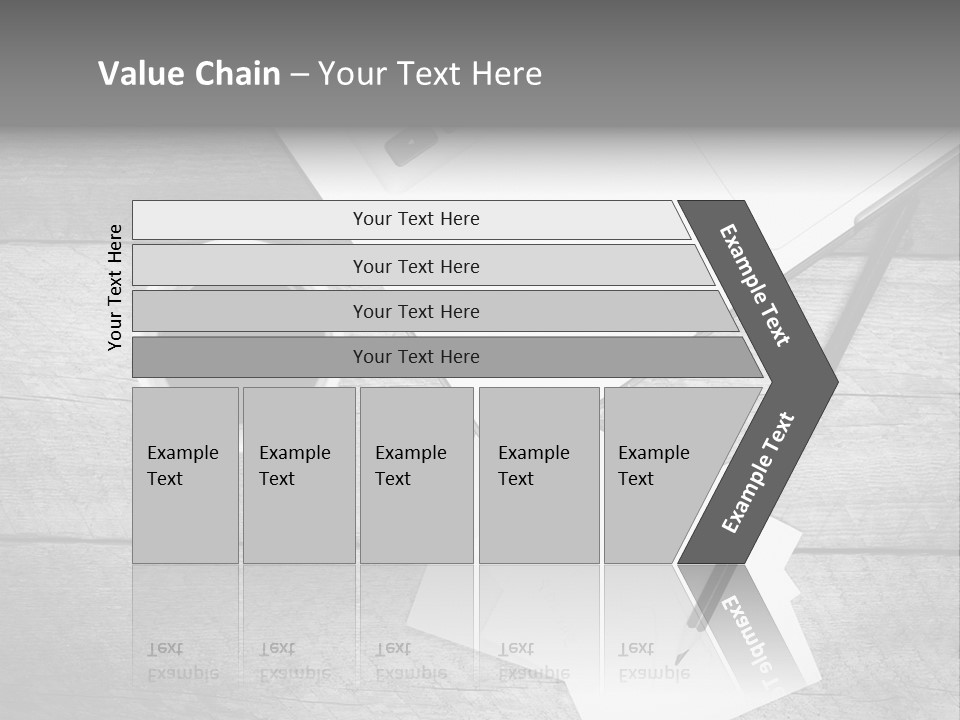 Value Chain – Your Text Here

Your Text Here

Your Text Here

Your Text Here

Your Text Here

Your Text Here

Example Text

Example Text

Example Text

Example Text

Example Text

Example Text

Example Text